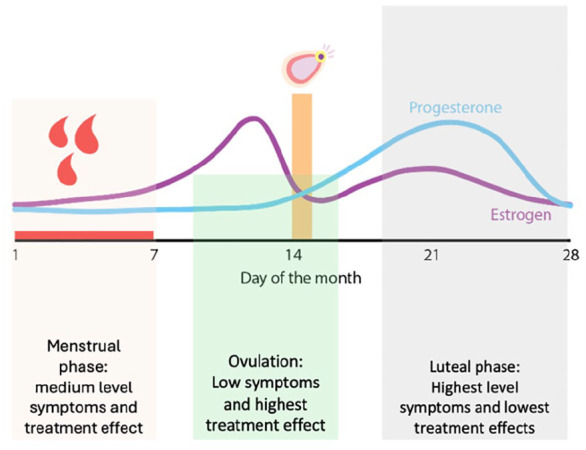 Progesterone

Estrogen

1

7

14

21

28

Day of the month

Menstrual phase: medium level symptoms and treatment effect

Ovulation: Low symptoms and highest treatment effect

Luteal phase: Highest level symptoms and lowest treatment effects